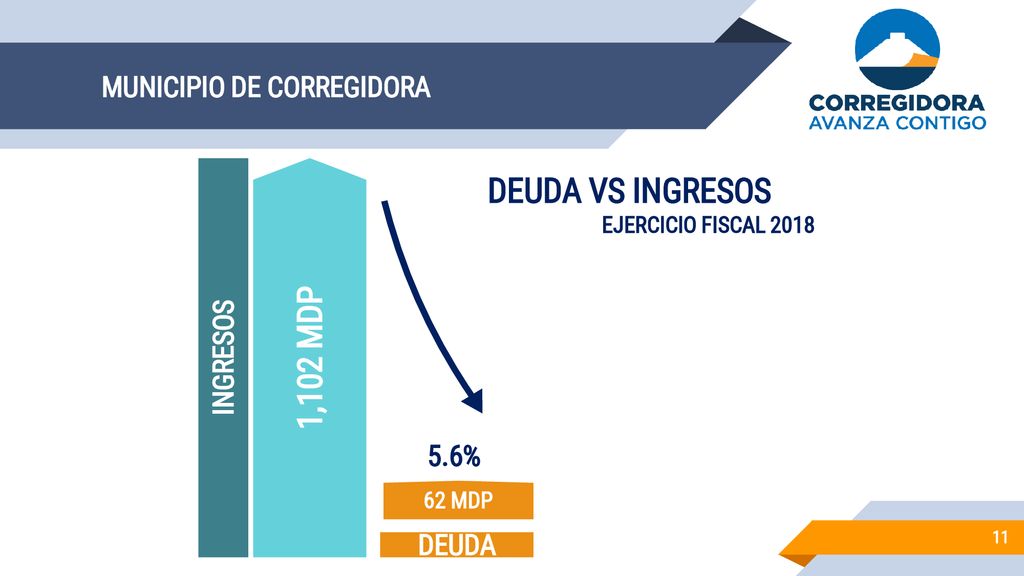 MUNICIPIO DE CORREGIDORA

CORREGIDORA
AVANZA CONTIGO

DEUDA VS INGRESOS
EJERCICIO FISCAL 2018

INGRESOS

1,102 MDP

5.6%

62 MDP

DEUDA

11